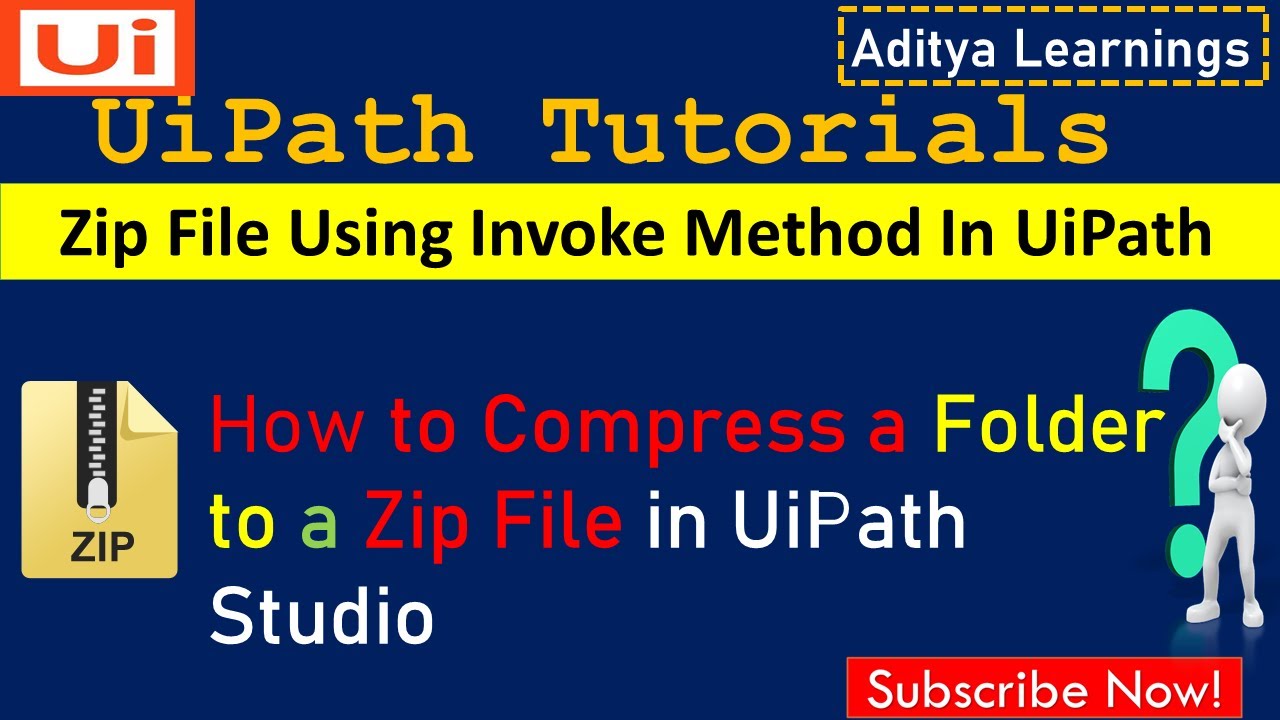 Ui

Aditya Learnings

UiPath Tutorials

Zip File Using Invoke Method In UiPath

ZIP

How to Compress a Folder to a Zip File in UiPath Studio

?

Subscribe Now!